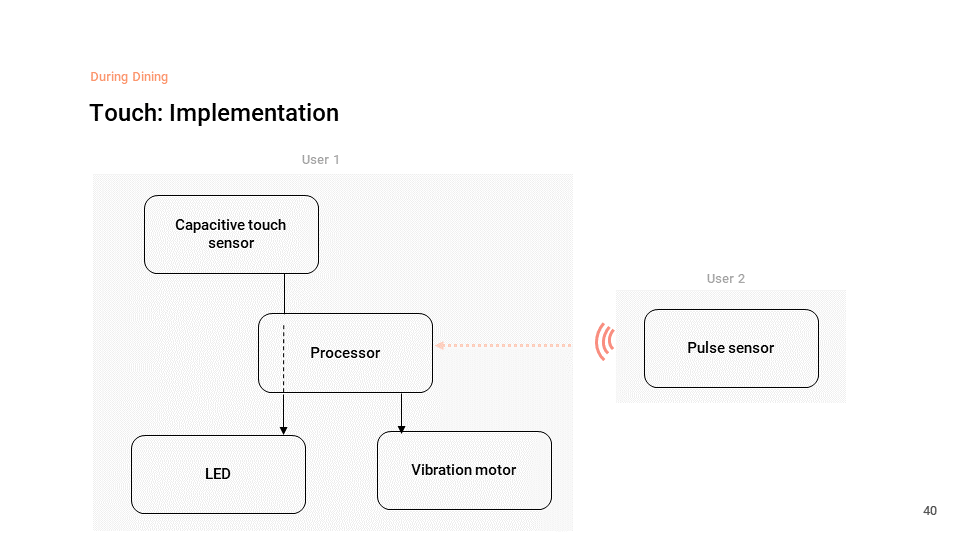 During Dining

Touch: Implementation

User 1

Capacitive touch sensor

Processor

LED

Vibration motor

User 2

Pulse sensor

40